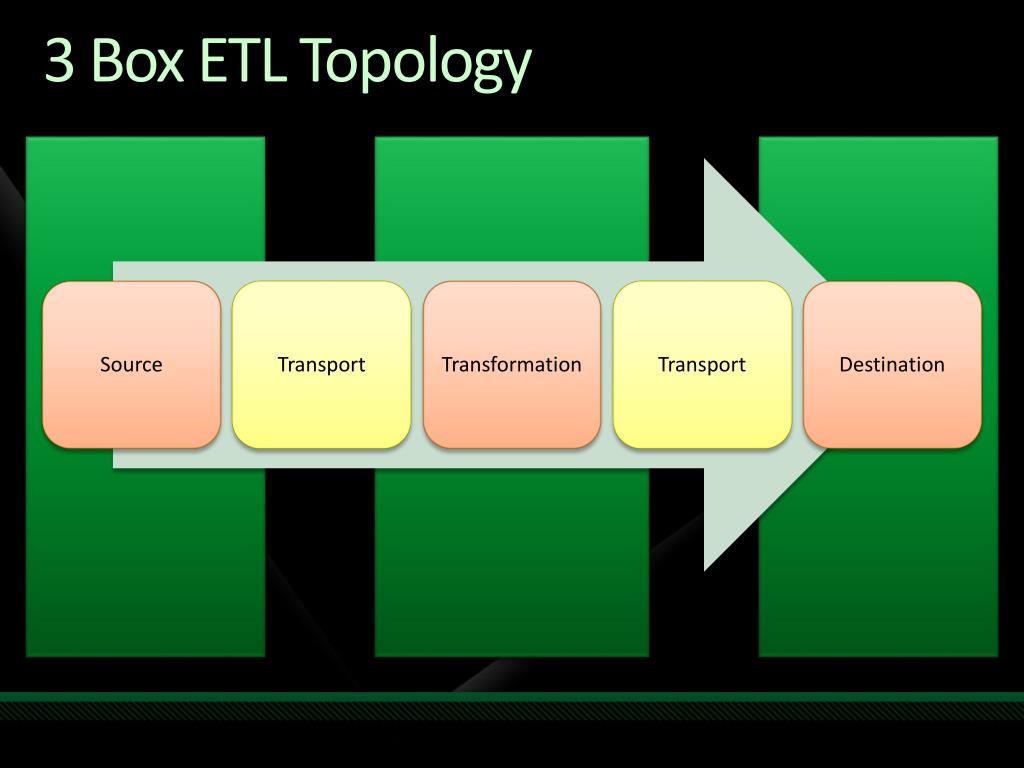 3 Box ETL Topology

Source

Transport

Transformation

Transport

Destination